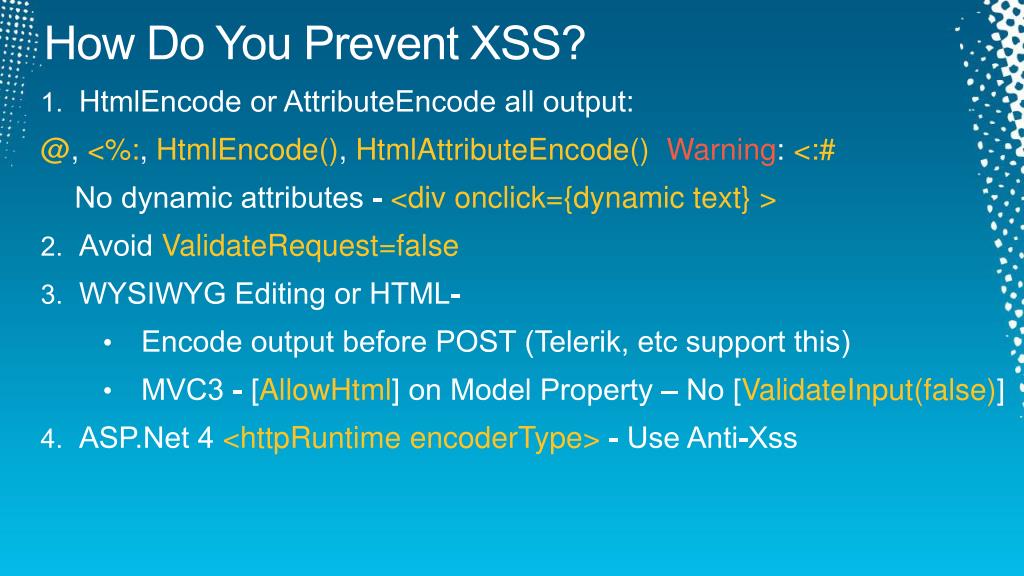 How Do You Prevent XSS?

1. HtmlEncode or AttributeEncode all output:

@, <%:, HtmlEncode(), HtmlAttributeEncode() Warning: <:#

No dynamic attributes - <div onclick={dynamic text} >

2. Avoid ValidateRequest=false

3. WYSIWYG Editing or HTML-

• Encode output before POST (Telerik, etc support this)

• MVC3 - [AllowHtml] on Model Property – No [ValidateInput(false)]

4. ASP.Net 4 <httpRuntime encoderType> - Use Anti-Xss